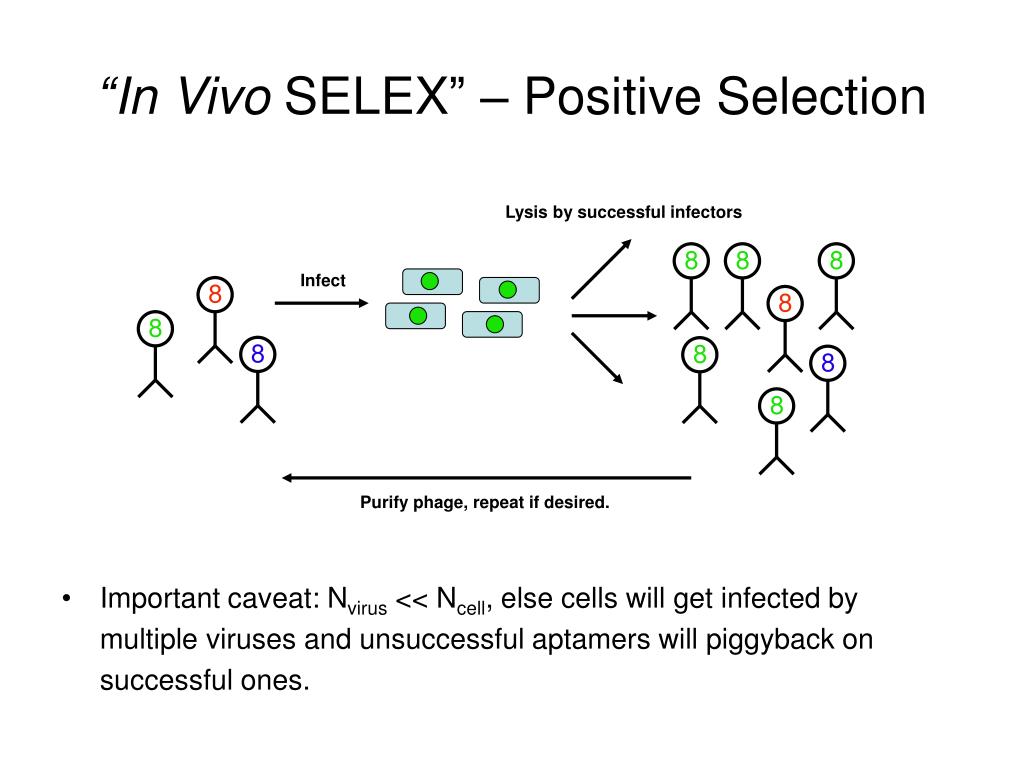 “In Vivo SELEX” – Positive Selection

Lysis by successful infectors

Infect

8

8

8

8

8

8

8

8

8

8

Purify phage, repeat if desired.

• Important caveat: $N_{virus} << N_{cell}$, else cells will get infected by multiple viruses and unsuccessful aptamers will piggyback on successful ones.